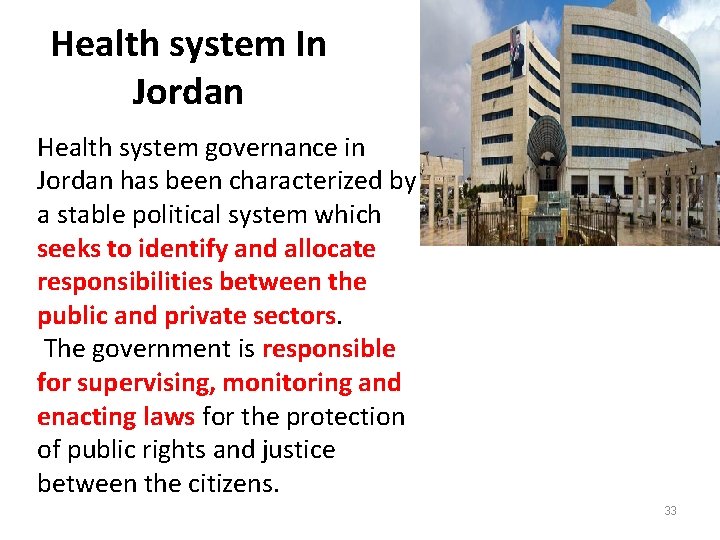 Health system In Jordan

Health system governance in Jordan has been characterized by a stable political system which seeks to identify and allocate responsibilities between the public and private sectors.

The government is responsible for supervising, monitoring and enacting laws for the protection of public rights and justice between the citizens.

33